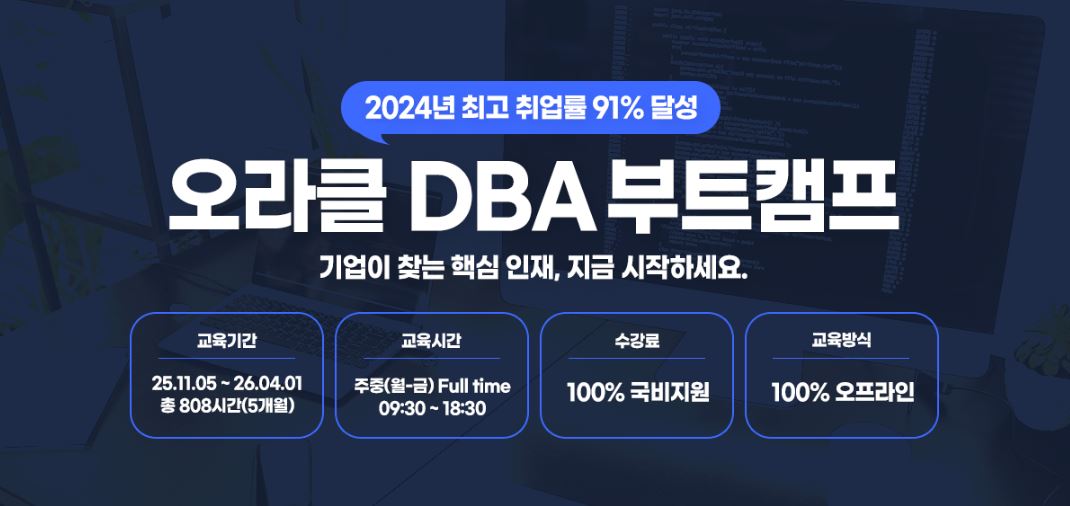 2024년 최고 취업률 91% 달성

오라클 DBA 부트캠프

기업이 찾는 핵심 인재, 지금 시작하세요.

교육기간

25.11.05 ~ 26.04.01
총 808시간(5개월)

교육시간

주중(월-금) Full time
09:30 ~ 18:30

수강료

100% 국비지원

교육방식

100% 오프라인